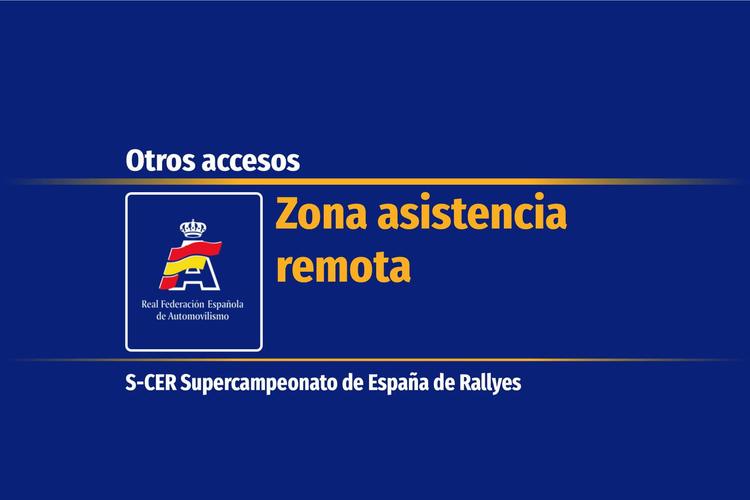 Otros accesos

Real Federación Española de Automovilismo

Zona asistencia remota

S-CER Supercampeonato de España de Rallyes